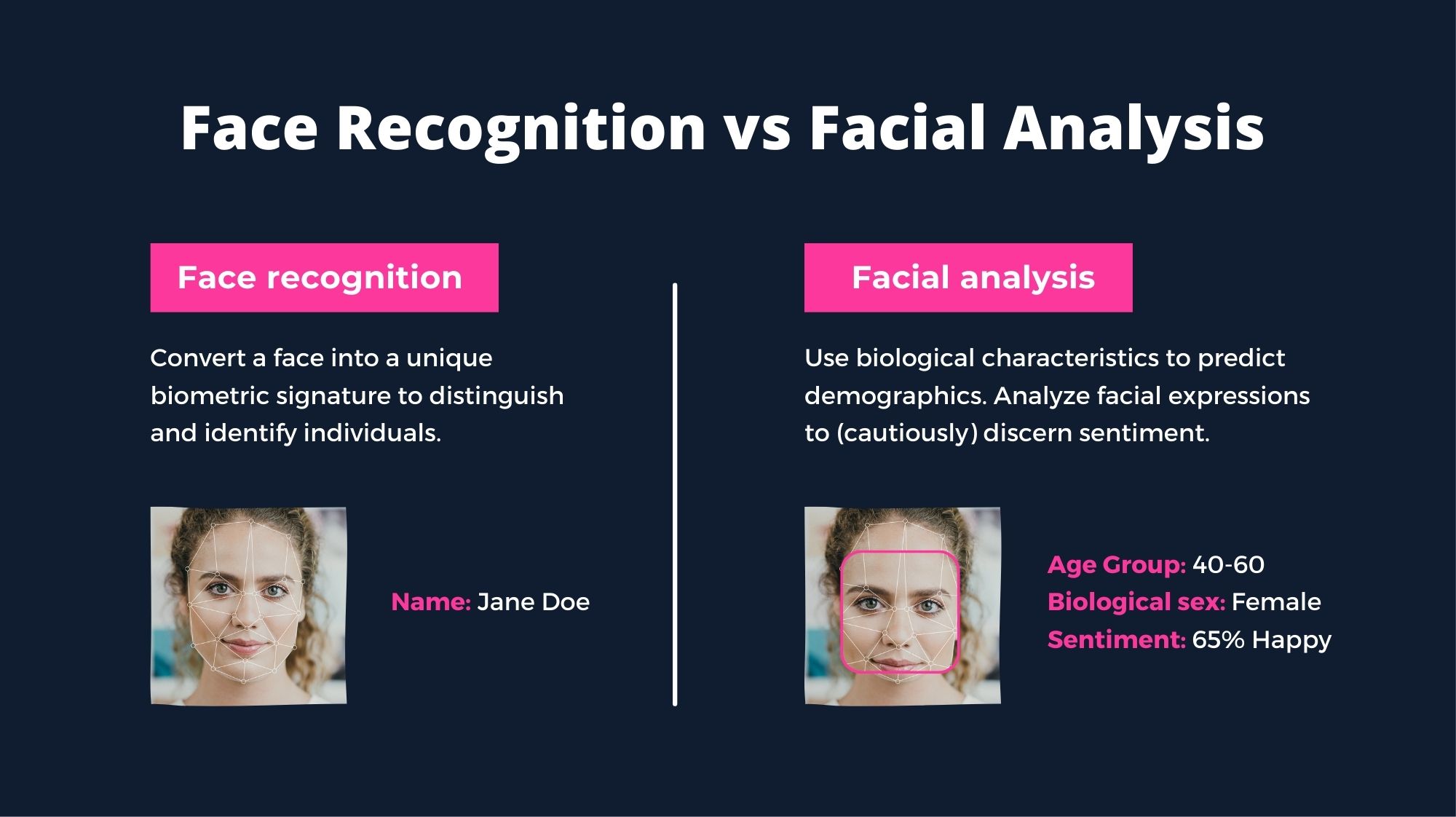 Face Recognition vs Facial Analysis

Face recognition

Convert a face into a unique biometric signature to distinguish and identify individuals.

Name: Jane Doe

Facial analysis

Use biological characteristics to predict demographics. Analyze facial expressions to (cautiously) discern sentiment.

Age Group: 40-60
Biological sex: Female
Sentiment: 65% Happy